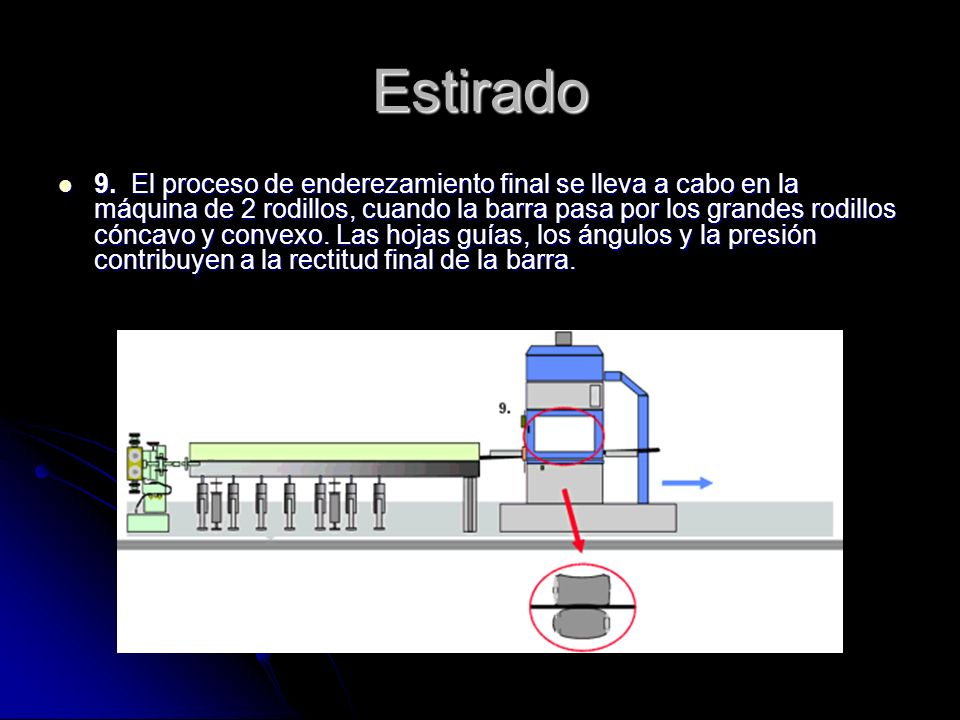 Estirado

9. El proceso de enderezamiento final se lleva a cabo en la máquina de 2 rodillos, cuando la barra pasa por los grandes rodillos cóncavo y convexo. Las hojas guías, los ángulos y la presión contribuyen a la rectitud final de la barra.

9.